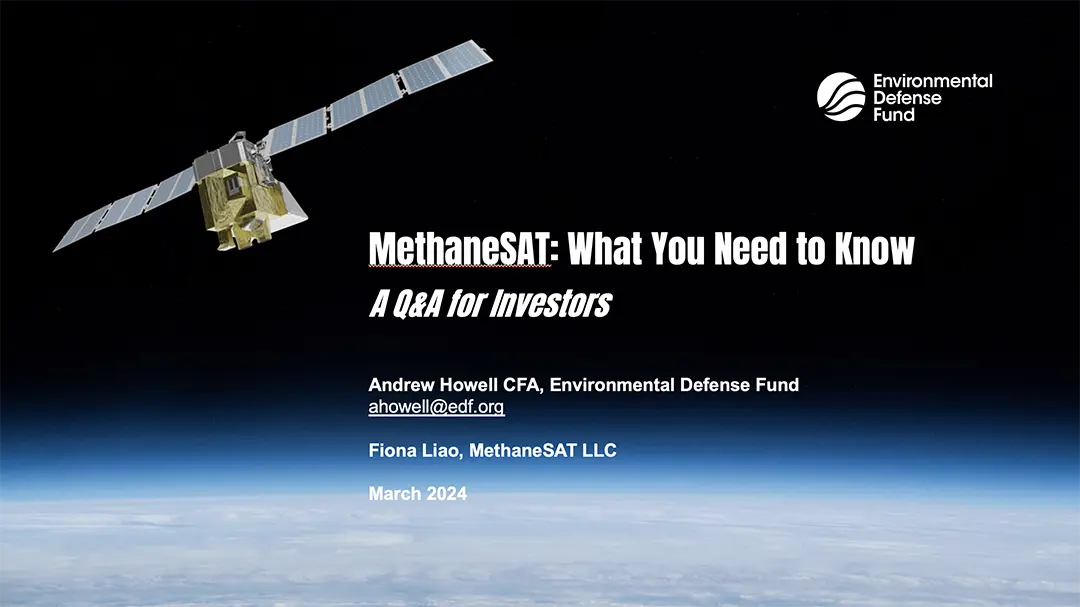 Environmental Defense Fund

MethaneSAT: What You Need to Know

A Q&A for Investors

Andrew Howell CFA, Environmental Defense Fund
ahowell@edf.org

Fiona Liao, MethaneSAT LLC

March 2024